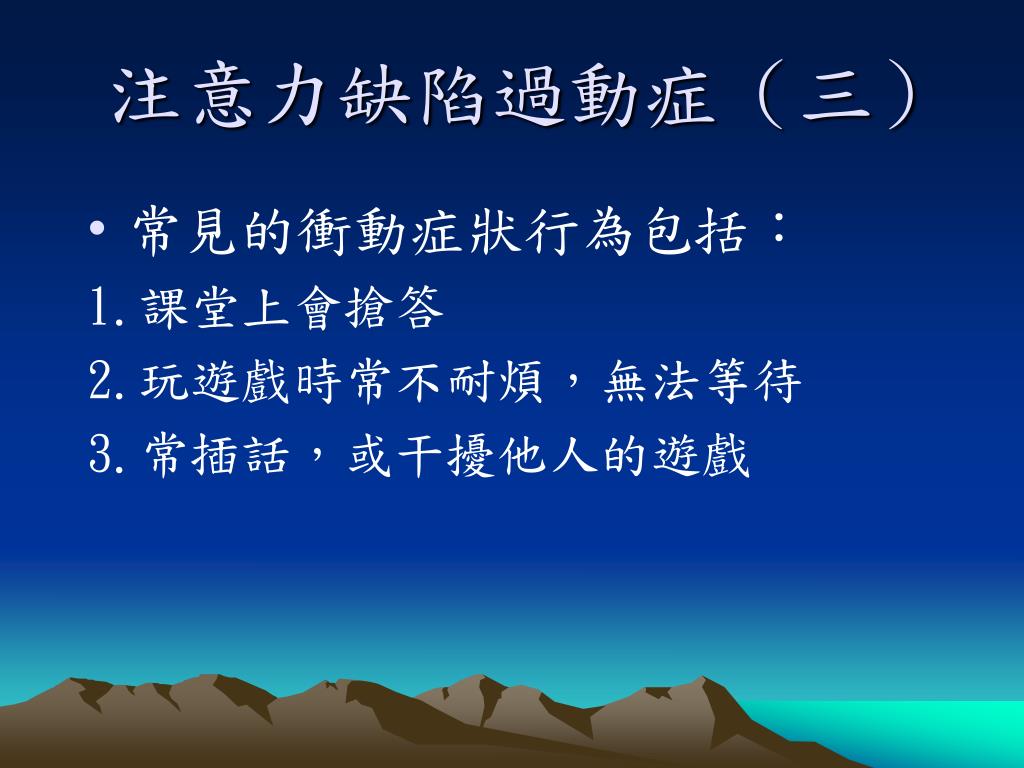 注意力缺陷過動症（三）

• 常見的衝動症狀行為包括：

1. 課堂上會搶答

2. 玩遊戲時常不耐煩，無法等待

3. 常插話，或干擾他人的遊戲